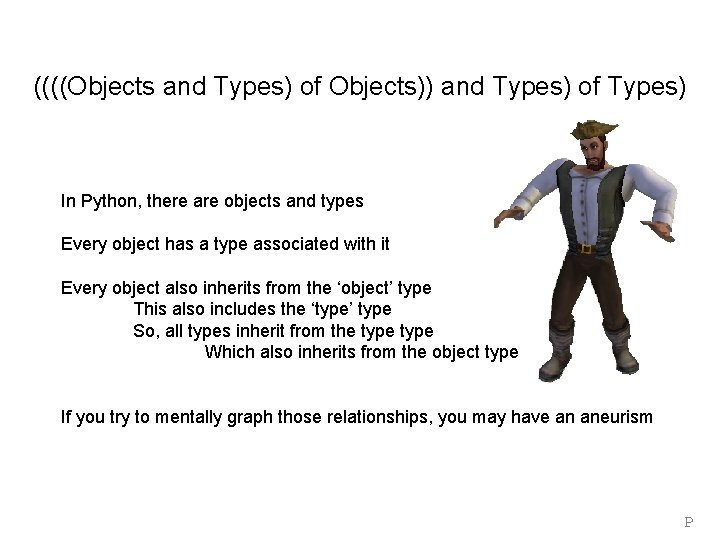 ((((Objects and Types) of Objects)) and Types) of Types)

In Python, there are objects and types

Every object has a type associated with it

Every object also inherits from the ‘object’ type
This also includes the ‘type’ type
So, all types inherit from the type type
Which also inherits from the object type

If you try to mentally graph those relationships, you may have an aneurism

P